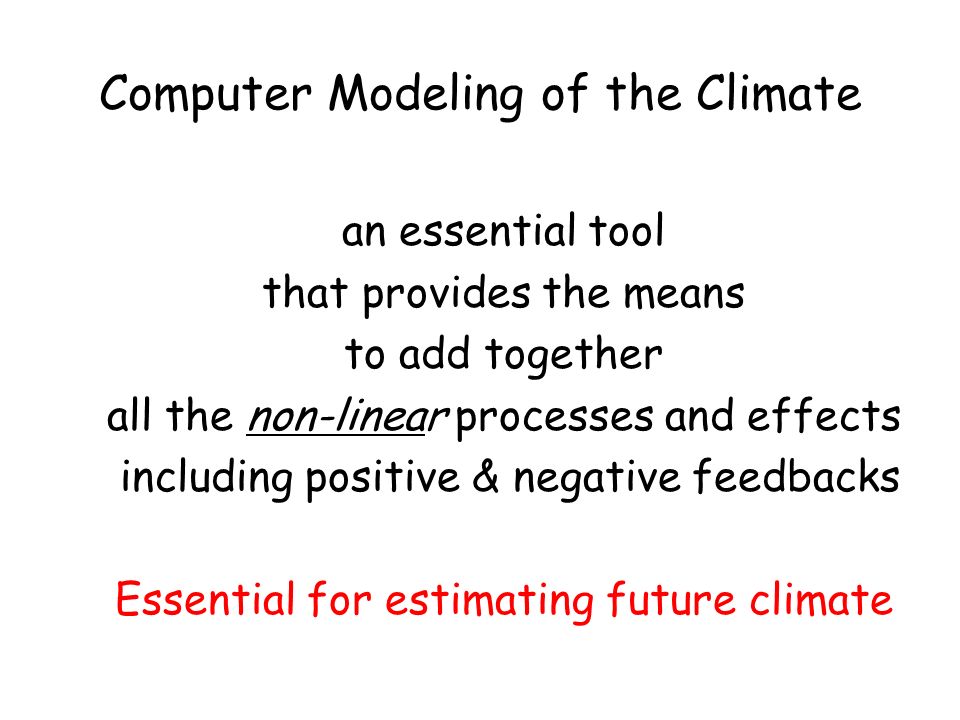 Computer Modeling of the Climate

an essential tool
that provides the means
to add together
all the non-linear processes and effects
including positive & negative feedbacks

Essential for estimating future climate